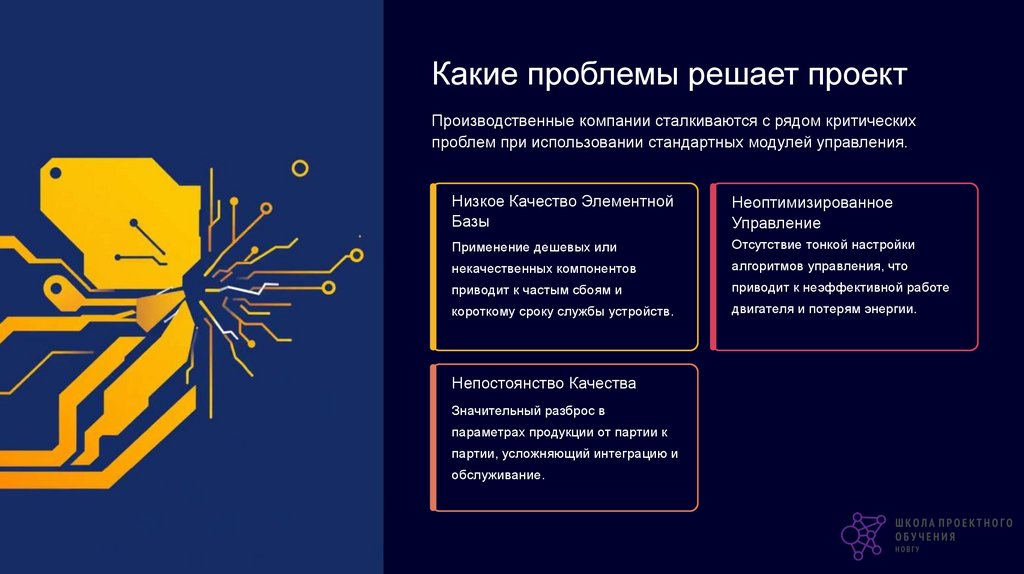 Какие проблемы решает проект

Производственные компании сталкиваются с рядом критических проблем при использовании стандартных модулей управления.

Низкое Качество Элементной Базы

Применение дешевых или некачественных компонентов приводит к частым сбоям и короткому сроку службы устройств.

Неоптимизированное Управление

Отсутствие тонкой настройки алгоритмов управления, что приводит к неэффективной работе двигателя и потерям энергии.

Непостоянство Качества

Значительный разброс в параметрах продукции от партии к партии, усложняющий интеграцию и обслуживание.

ШКОЛА ПРОЕКТНОГО ОБУЧЕНИЯ
НОВГУ